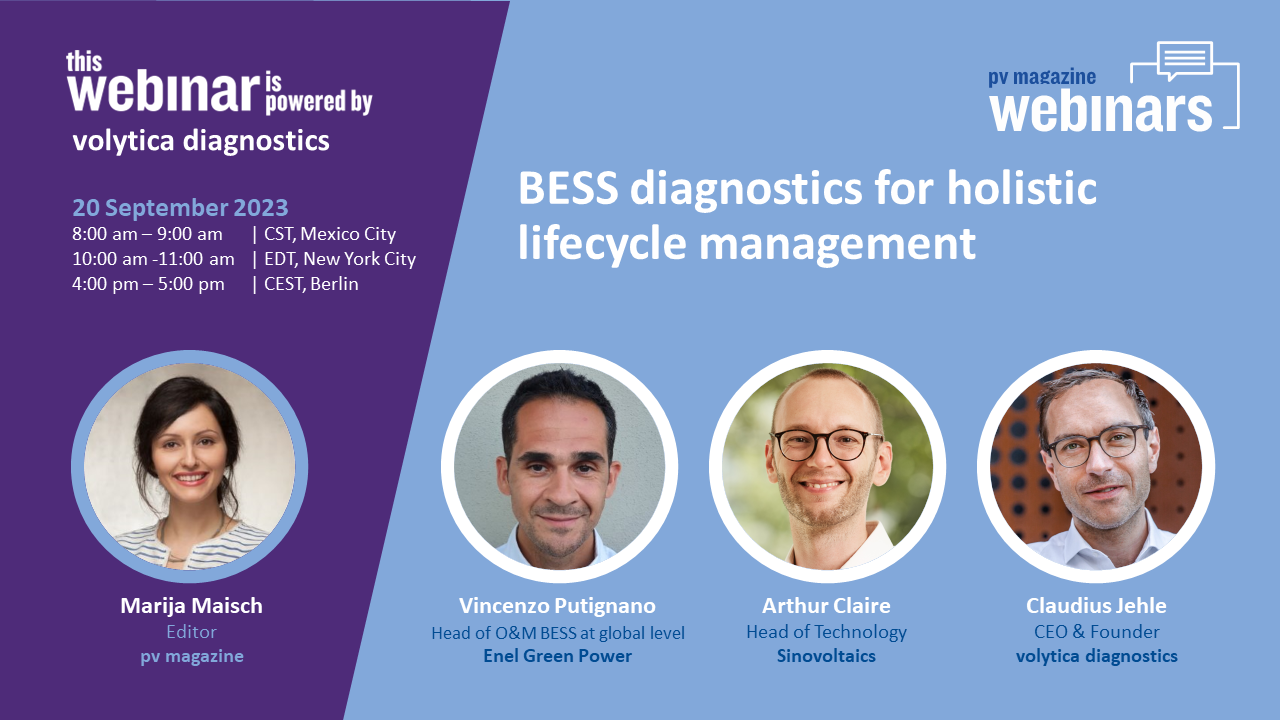 this webinar is powered by
volytica diagnostics

20 September 2023
8:00 am – 9:00 am | CST, Mexico City
10:00 am -11:00 am | EDT, New York City
4:00 pm – 5:00 pm | CEST, Berlin

pv magazine webinars

BESS diagnostics for holistic lifecycle management

Marija Maisch
Editor
pv magazine

Vincenzo Putignano
Head of O&M BESS at global level
Enel Green Power

Arthur Claire
Head of Technology
Sinovoltaics

Claudius Jehle
CEO & Founder
volytica diagnostics